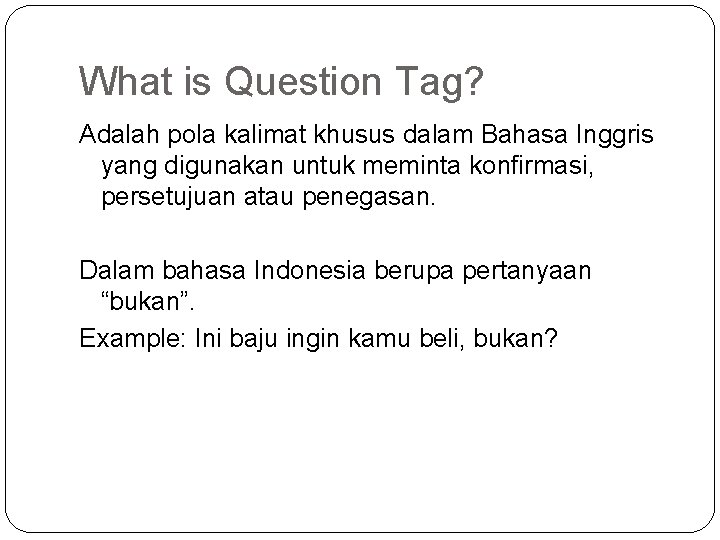 What is Question Tag?

Adalah pola kalimat khusus dalam Bahasa Inggris yang digunakan untuk meminta konfirmasi, persetujuan atau penegasan.

Dalam bahasa Indonesia berupa pertanyaan “bukan”.

Example: Ini baju ingin kamu beli, bukan?